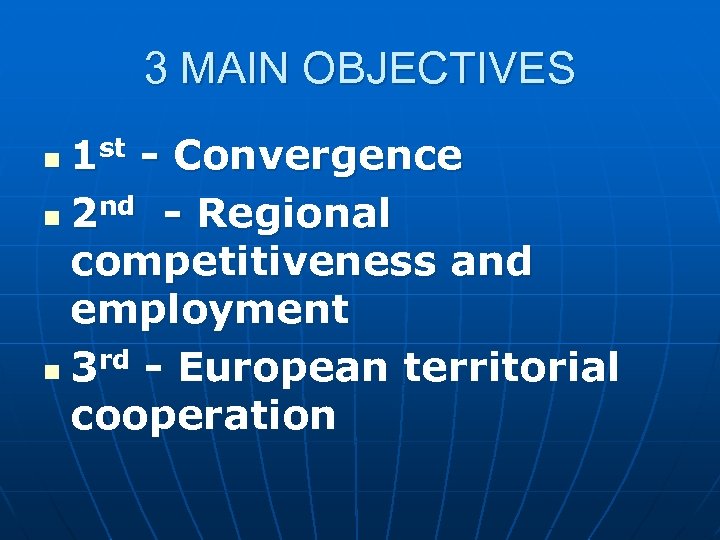 3 MAIN OBJECTIVES

- 1st - Convergence
- 2nd - Regional competitiveness and employment
- 3rd - European territorial cooperation